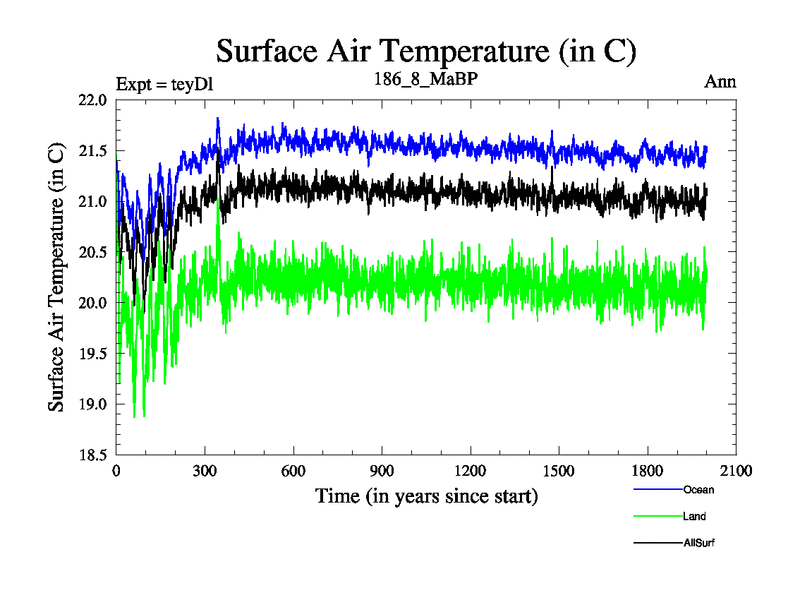 Surface Air Temperature (in C)

Expt = teyDl

186_8_MaBP

Ann

Surface Air Temperature (in C)

22.0
21.5
21.0
20.5
20.0
19.5
19.0
18.5

0
300
600
900
1200
1500
1800
2100

Time (in years since start)

Ocean
Land
AllSurf